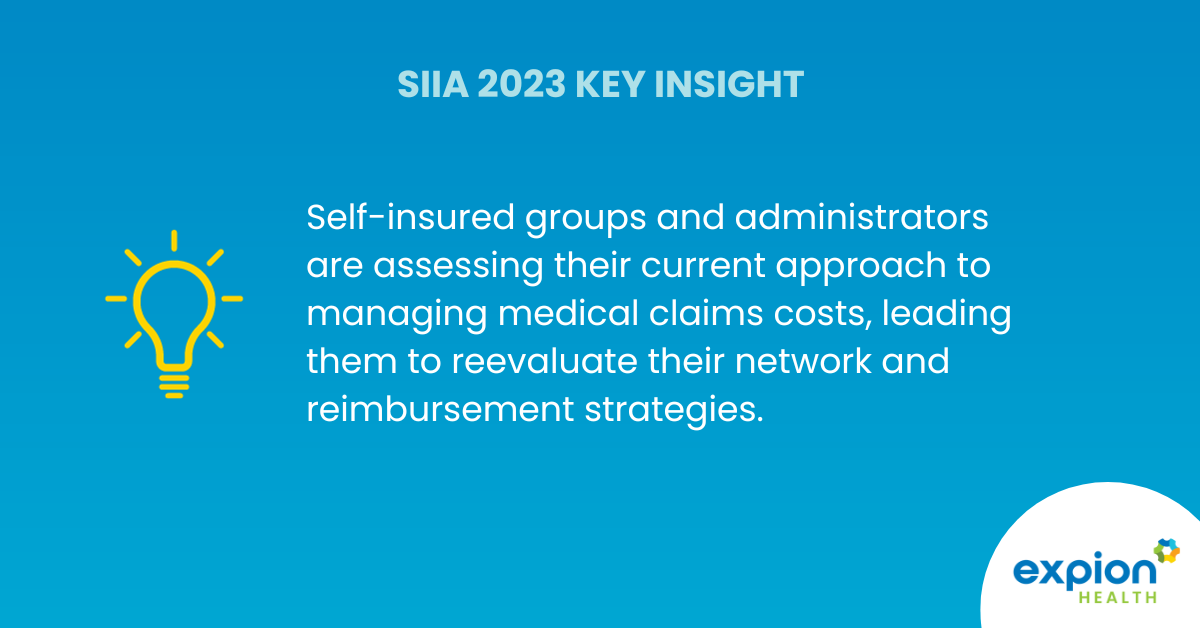 SIIA 2023 KEY INSIGHT

Self-insured groups and administrators are assessing their current approach to managing medical claims costs, leading them to reevaluate their network and reimbursement strategies.

expion
HEALTH